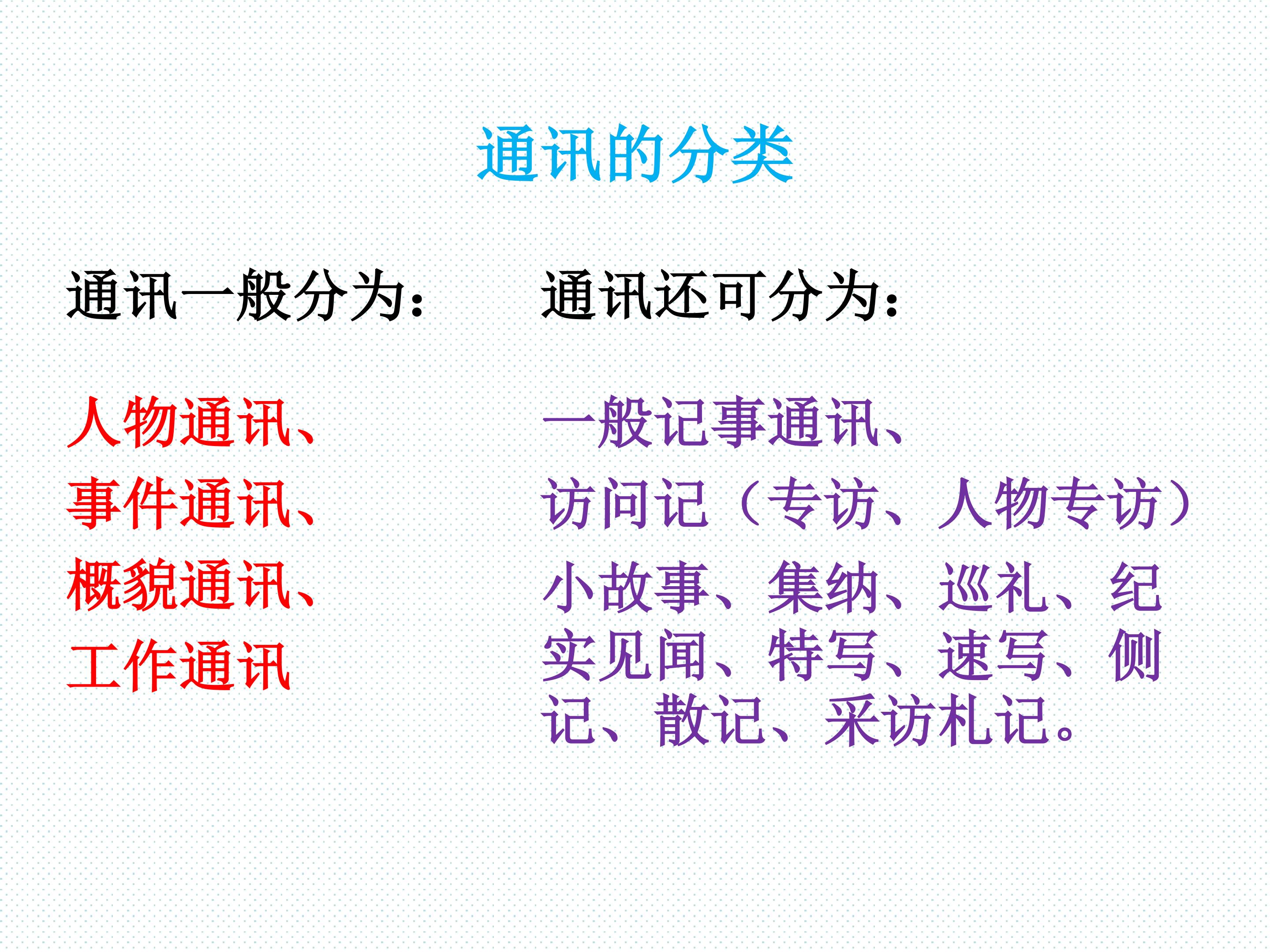 通讯的分类

通讯一般分为：

人物通讯、
事件通讯、
概貌通讯、
工作通讯

通讯还可分为：

一般记事通讯、
访问记（专访、人物专访）
小故事、集纳、巡礼、纪实见闻、特写、速写、侧记、散记、采访札记。